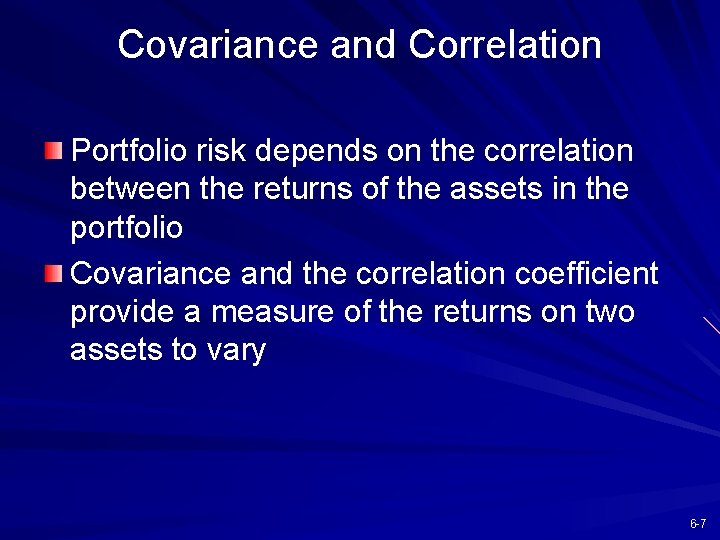 Covariance and Correlation

Portfolio risk depends on the correlation between the returns of the assets in the portfolio

Covariance and the correlation coefficient provide a measure of the returns on two assets to vary

6-7